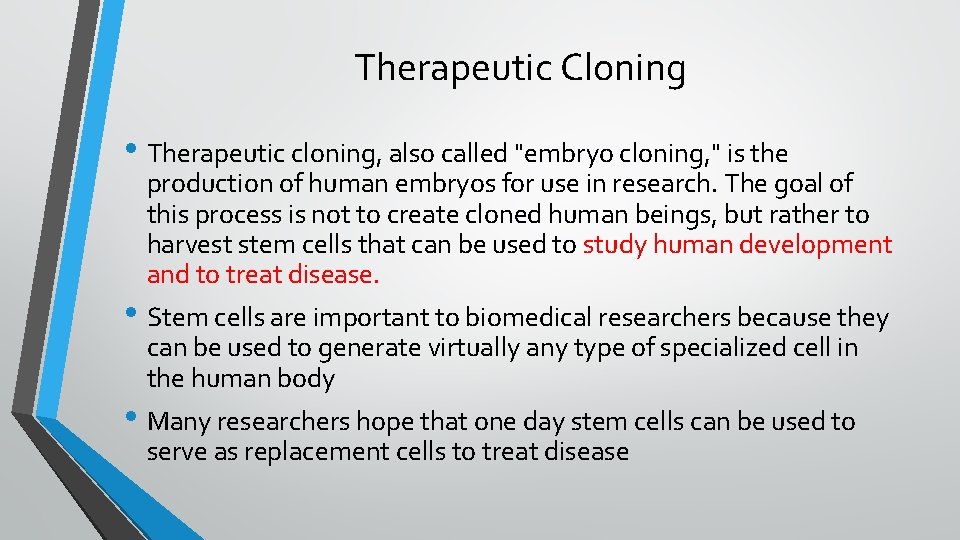 Therapeutic Cloning

• Therapeutic cloning, also called "embryo cloning," is the production of human embryos for use in research. The goal of this process is not to create cloned human beings, but rather to harvest stem cells that can be used to study human development and to treat disease.

• Stem cells are important to biomedical researchers because they can be used to generate virtually any type of specialized cell in the human body

• Many researchers hope that one day stem cells can be used to serve as replacement cells to treat disease